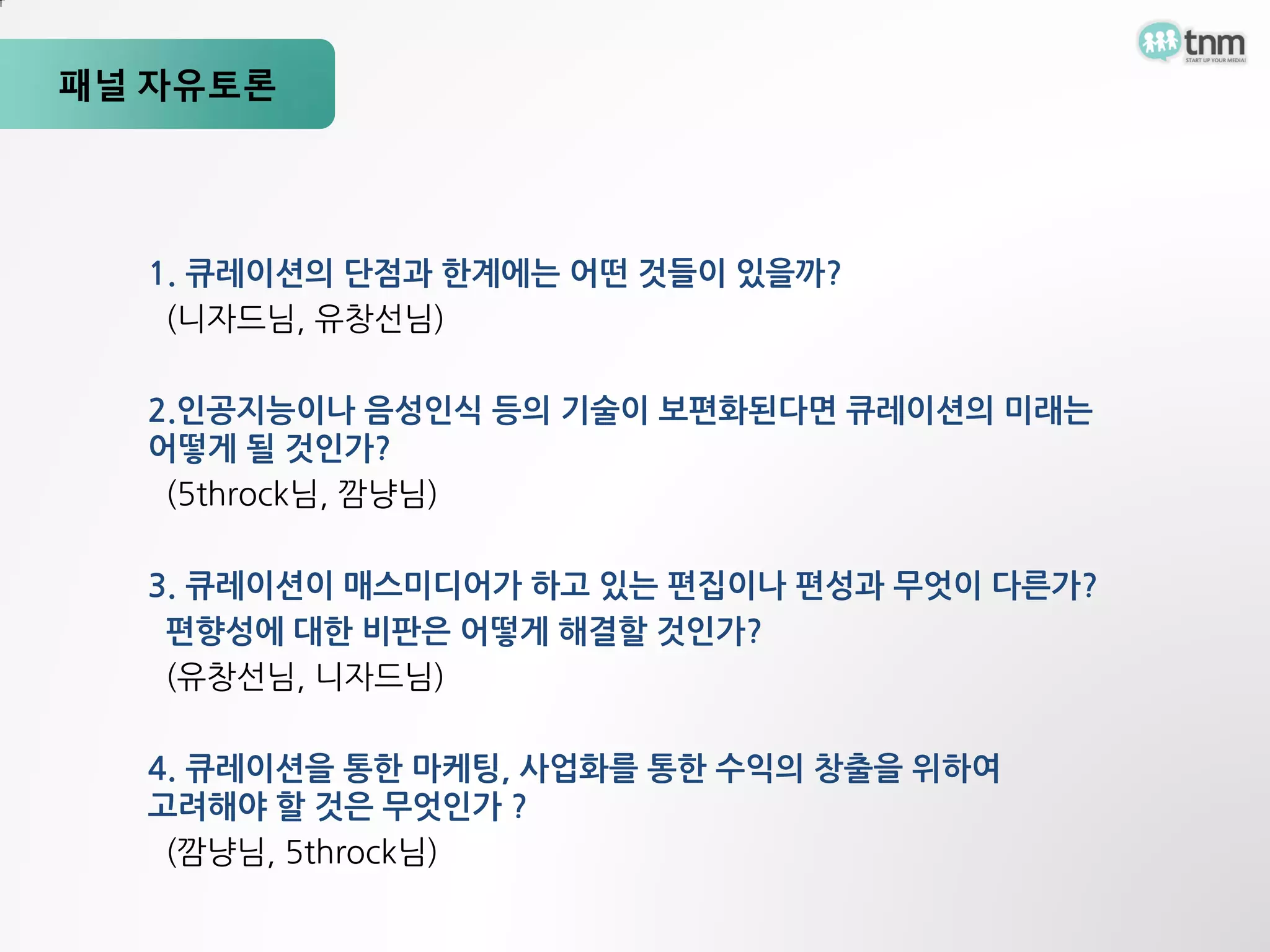 패널 자유토론

tnm
START UP YOUR MEDIA!

1. 큐레이션의 단점과 한계에는 어떤 것들이 있을까?
(니자드님, 유창선님)

2.인공지능이나 음성인식 등의 기술이 보편화된다면 큐레이션의 미래는 어떻게 될 것인가?
(5throck님, 깜냥님)

3. 큐레이션이 매스미디어가 하고 있는 편집이나 편성과 무엇이 다른가?
편향성에 대한 비판은 어떻게 해결할 것인가?
(유창선님, 니자드님)

4. 큐레이션을 통한 마케팅, 사업화를 통한 수익의 창출을 위하여 고려해야 할 것은 무엇인가 ?
(깜냥님, 5throck님)